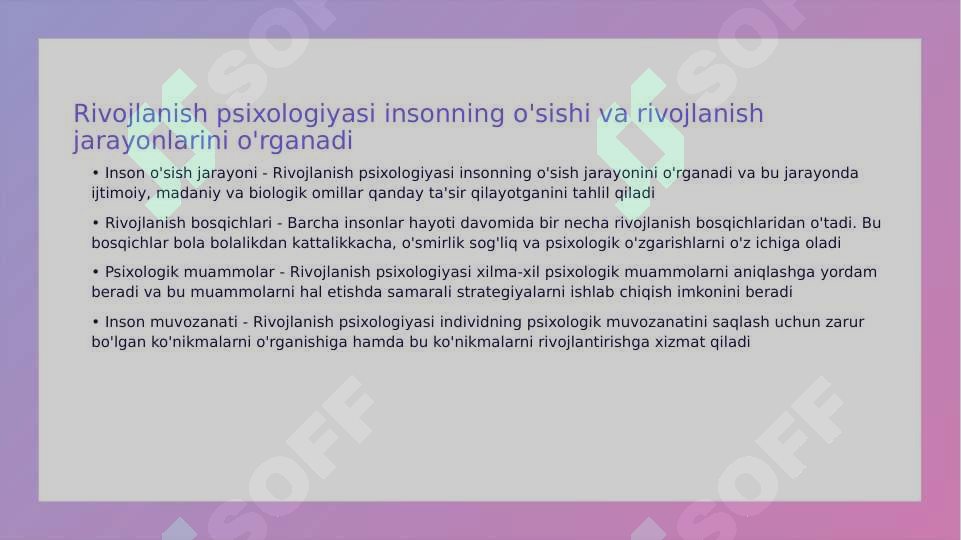 Rivojlanish psixologiyasi insonning o'sishi va rivojlanish jarayonlarini o'rganadi

• Inson o'sish jarayoni - Rivojlanish psixologiyasi insonning o'sish jarayonini o'rganadi va bu jarayonda ijtimoiy, madaniy va biologik omillar qanday ta'sir qilayotganini tahlil qiladi

• Rivojlanish bosqichlari - Barcha insonlar hayoti davomida bir necha rivojlanish bosqichlaridan o'tadi. Bu bosqichlar bola bolalikdan kattalikkacha, o'smirlik sog'liq va psixologik o'zgarishlarni o'z ichiga oladi

• Psixologik muammolar - Rivojlanish psixologiyasi xilma-xil psixologik muammolarni aniqlashga yordam beradi va bu muammolarni hal etishda samarali strategiyalarni ishlab chiqish imkonini beradi

• Inson muvozanati - Rivojlanish psixologiyasi individning psixologik muvozanatini saqlash uchun zarur bo'lgan ko'nikmalarni o'rganishiga hamda bu ko'nikmalarni rivojlantirishga xizmat qiladi

SOFF SOFF SOFF SOFF